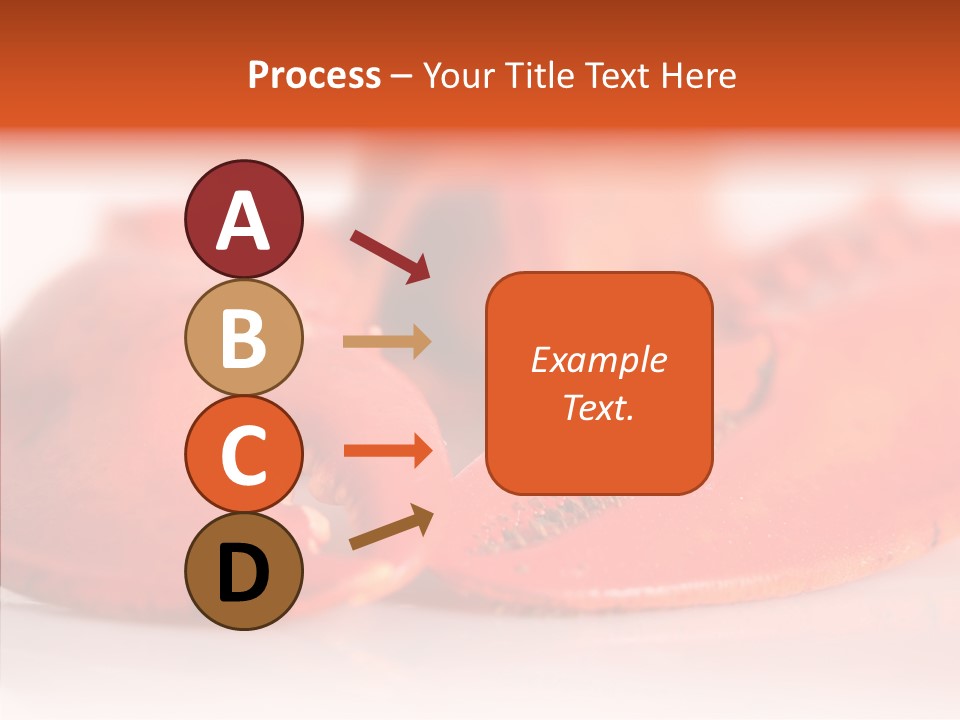 Process – Your Title Text Here

A

B

C

D

Example Text.